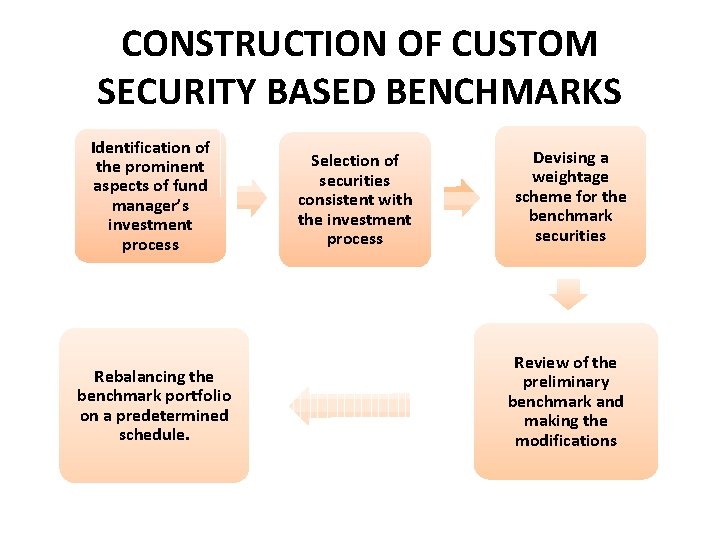 CONSTRUCTION OF CUSTOM SECURITY BASED BENCHMARKS

Identification of the prominent aspects of fund manager's investment process

Selection of securities consistent with the investment process

Devising a weightage scheme for the benchmark securities

Review of the preliminary benchmark and making the modifications

Rebalancing the benchmark portfolio on a predetermined schedule.